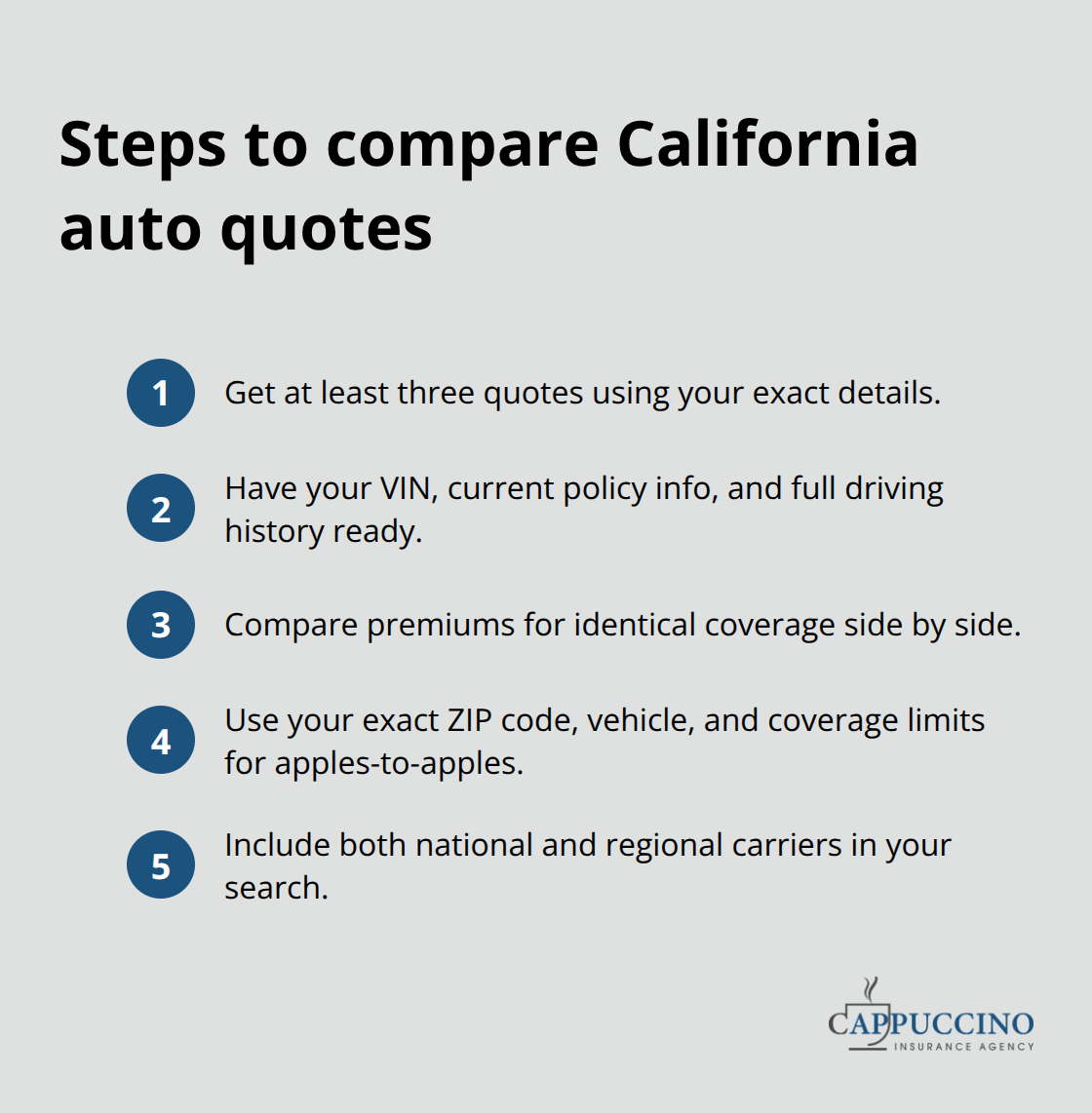 Steps to compare California auto quotes

1 Get at least three quotes using your exact details.

2 Have your VIN, current policy info, and full driving history ready.

3 Compare premiums for identical coverage side by side.

4 Use your exact ZIP code, vehicle, and coverage limits for apples-to-apples.

5 Include both national and regional carriers in your search.

CAPPUCCINO
INSURANCE AGENCY